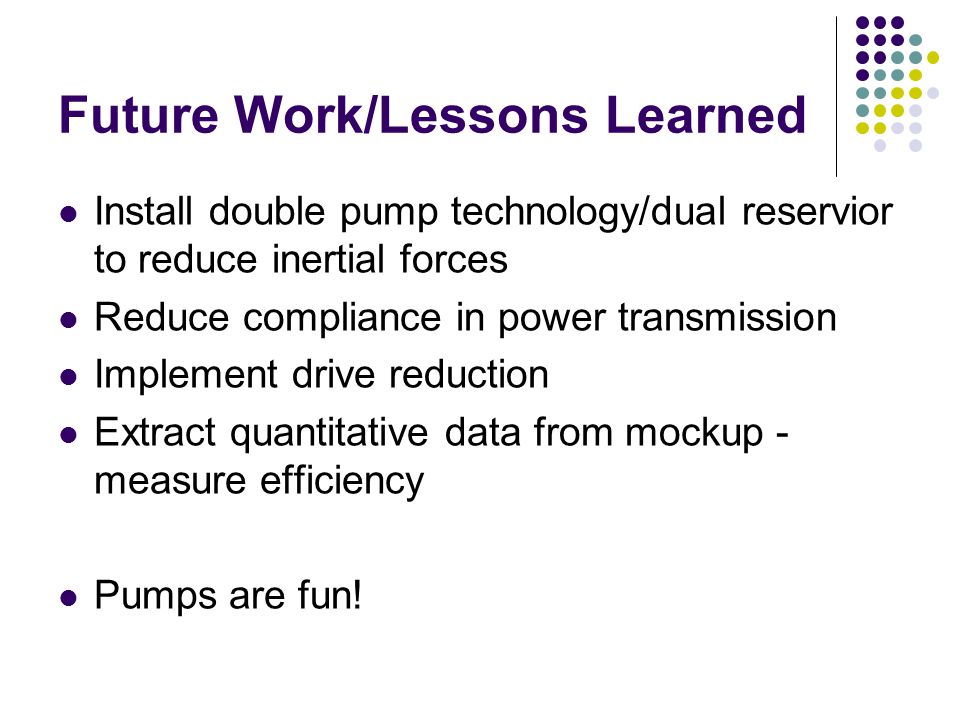 Future Work/Lessons Learned

- Install double pump technology/dual reservior to reduce inertial forces
- Reduce compliance in power transmission
- Implement drive reduction
- Extract quantitative data from mockup - measure efficiency

- Pumps are fun!